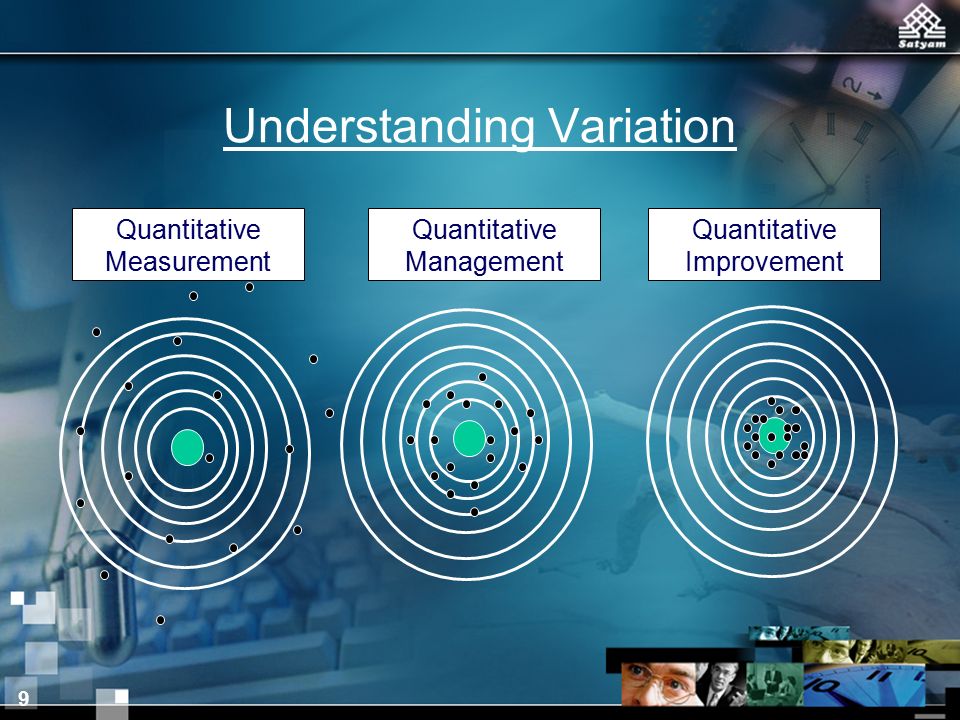 Satyam

Understanding Variation

Quantitative Measurement

Quantitative Management

Quantitative Improvement

9